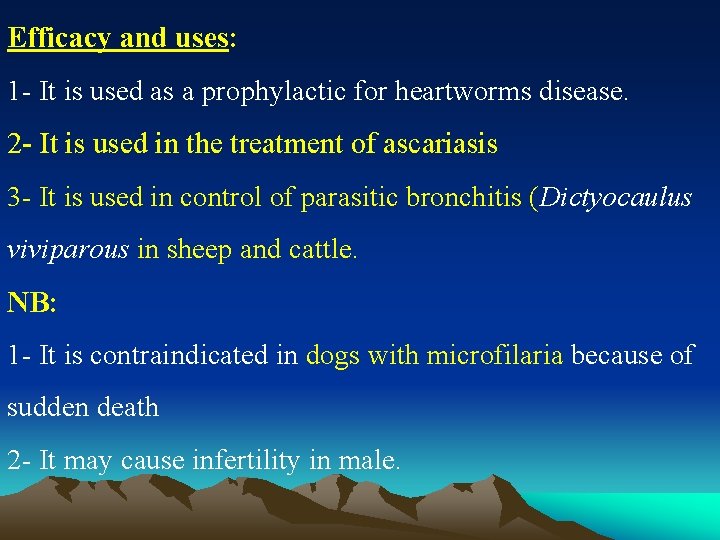 Efficacy and uses:

1- It is used as a prophylactic for heartworms disease.

2- It is used in the treatment of ascariasis

3- It is used in control of parasitic bronchitis (Dictyocaulus viviparous in sheep and cattle.

NB:

1- It is contraindicated in dogs with microfilaria because of sudden death

2- It may cause infertility in male.